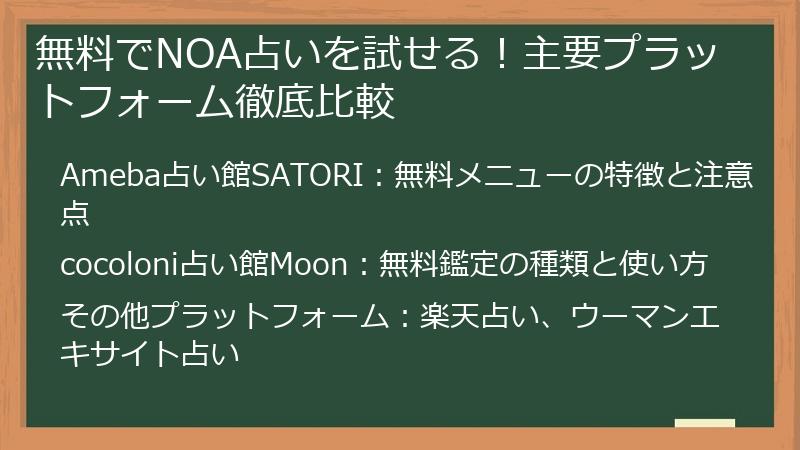 無料でNOA占いを試せる！主要プラットフォーム徹底比較

Ameba占い館SATORI：無料メニューの特徴と注意点

cocoloni占い館Moon：無料鑑定の種類と使い方

その他プラットフォーム：楽天占い、ウーマンエキサイト占い